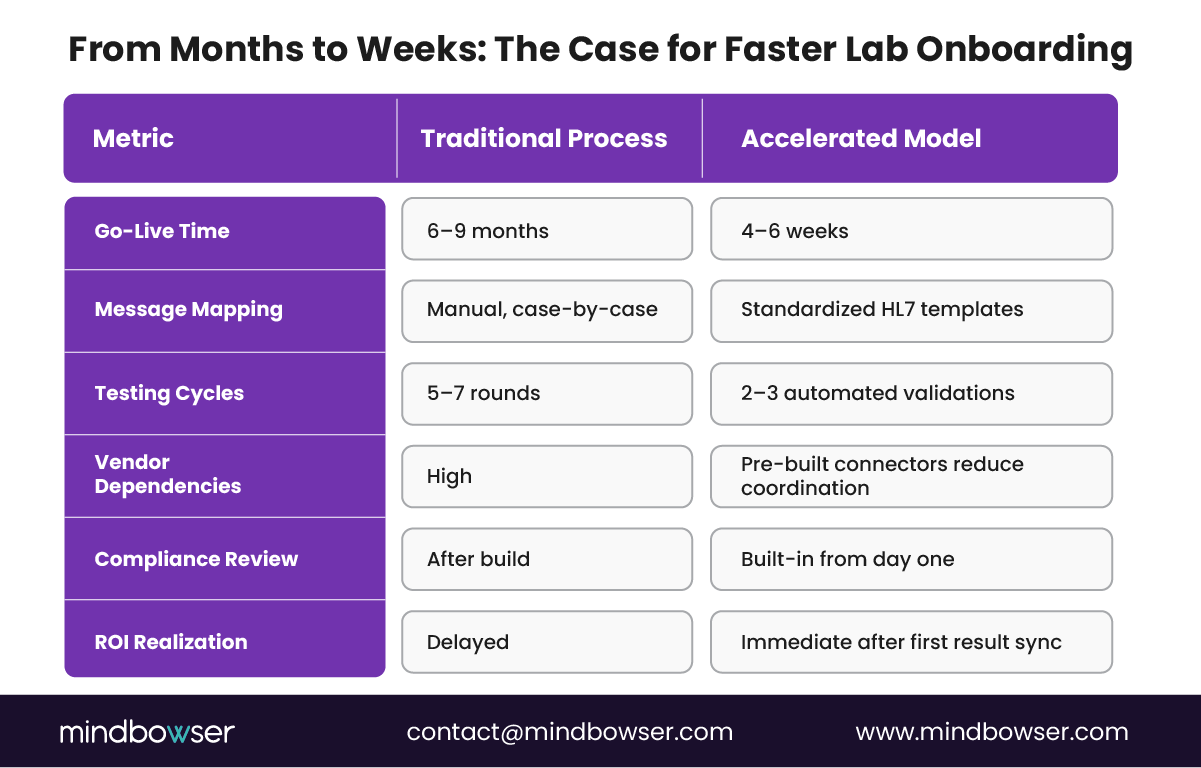 From Months to Weeks: The Case for Faster Lab Onboarding

| Metric | Traditional Process | Accelerated Model |
|---|---|---|
| Go-Live Time | 6–9 months | 4–6 weeks |
| Message Mapping | Manual, case-by-case | Standardized HL7 templates |
| Testing Cycles | 5–7 rounds | 2–3 automated validations |
| Vendor Dependencies | High | Pre-built connectors reduce coordination |
| Compliance Review | After build | Built-in from day one |
| ROI Realization | Delayed | Immediate after first result sync |

mindbowser

contact@mindbowser.com

www.mindbowser.com